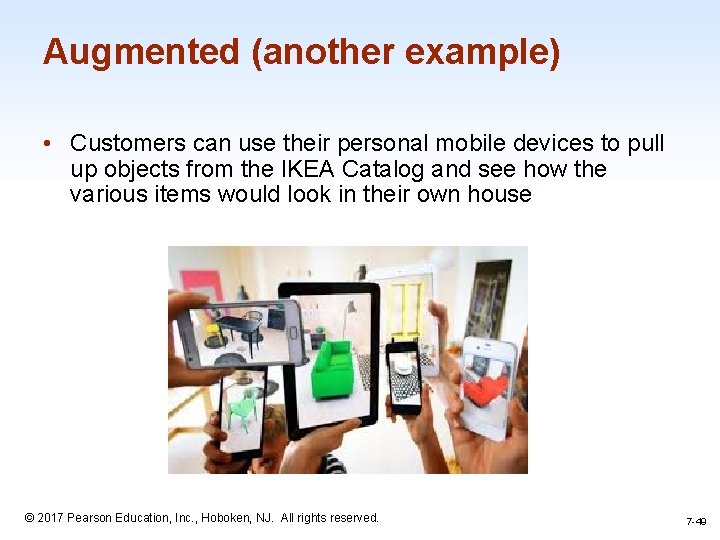 Augmented (another example)

• Customers can use their personal mobile devices to pull up objects from the IKEA Catalog and see how the various items would look in their own house

© 2017 Pearson Education, Inc., Hoboken, NJ. All rights reserved.

7-49